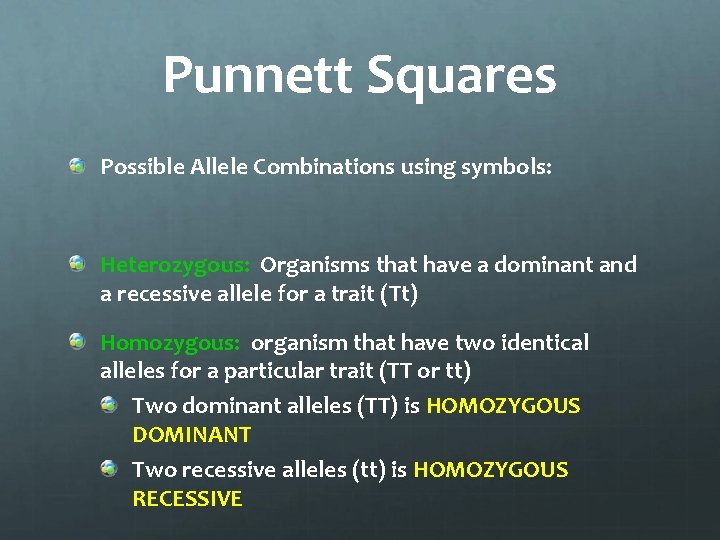 Punnett Squares

Possible Allele Combinations using symbols:

Heterozygous: Organisms that have a dominant and a recessive allele for a trait (Tt)

Homozygous: organism that have two identical alleles for a particular trait (TT or tt)

Two dominant alleles (TT) is HOMOZYGOUS DOMINANT

Two recessive alleles (tt) is HOMOZYGOUS RECESSIVE